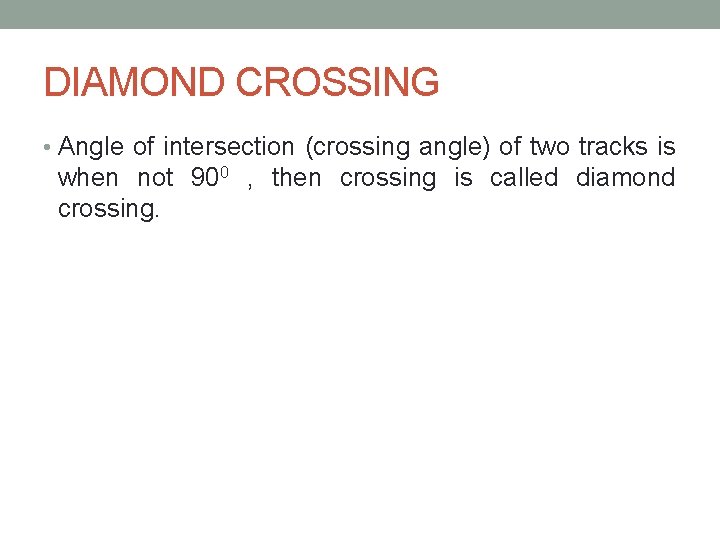 DIAMOND CROSSING

• Angle of intersection (crossing angle) of two tracks is when not $90^0$ , then crossing is called diamond crossing.